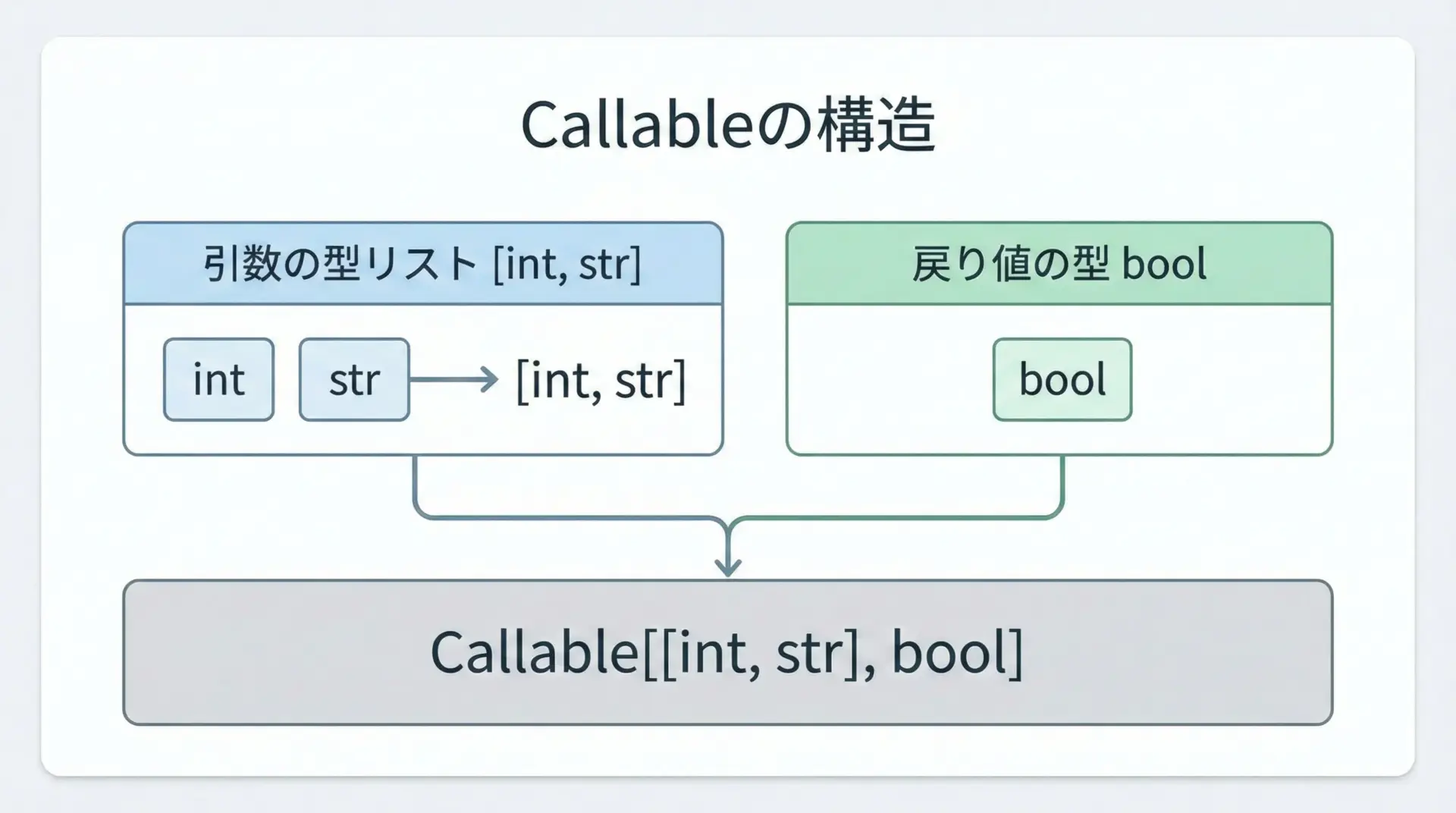 Callableの構造

引数の型リスト [int, str]

int

str

[int, str]

戻り値の型 bool

bool

Callable[[int, str], bool]